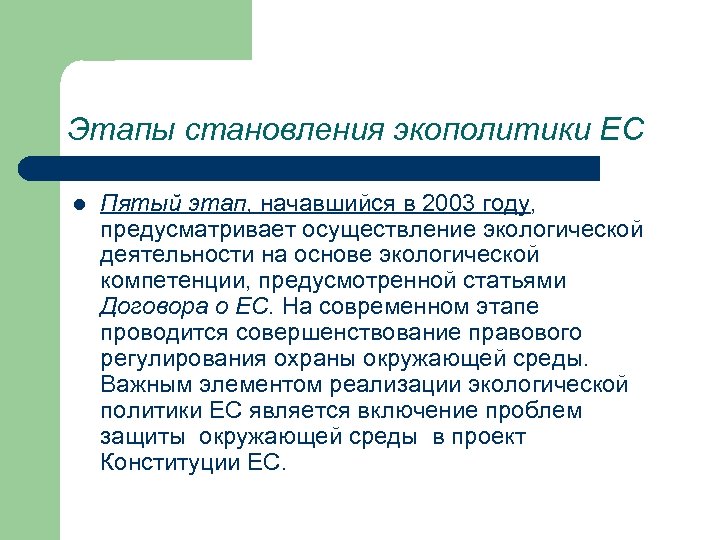 Этапы становления экополитики ЕС

Пятый этап, начавшийся в 2003 году, предусматривает осуществление экологической деятельности на основе экологической компетенции, предусмотренной статьями Договора о ЕС. На современном этапе проводится совершенствование правового регулирования охраны окружающей среды. Важным элементом реализации экологической политики ЕС является включение проблем защиты окружающей среды в проект Конституции ЕС.